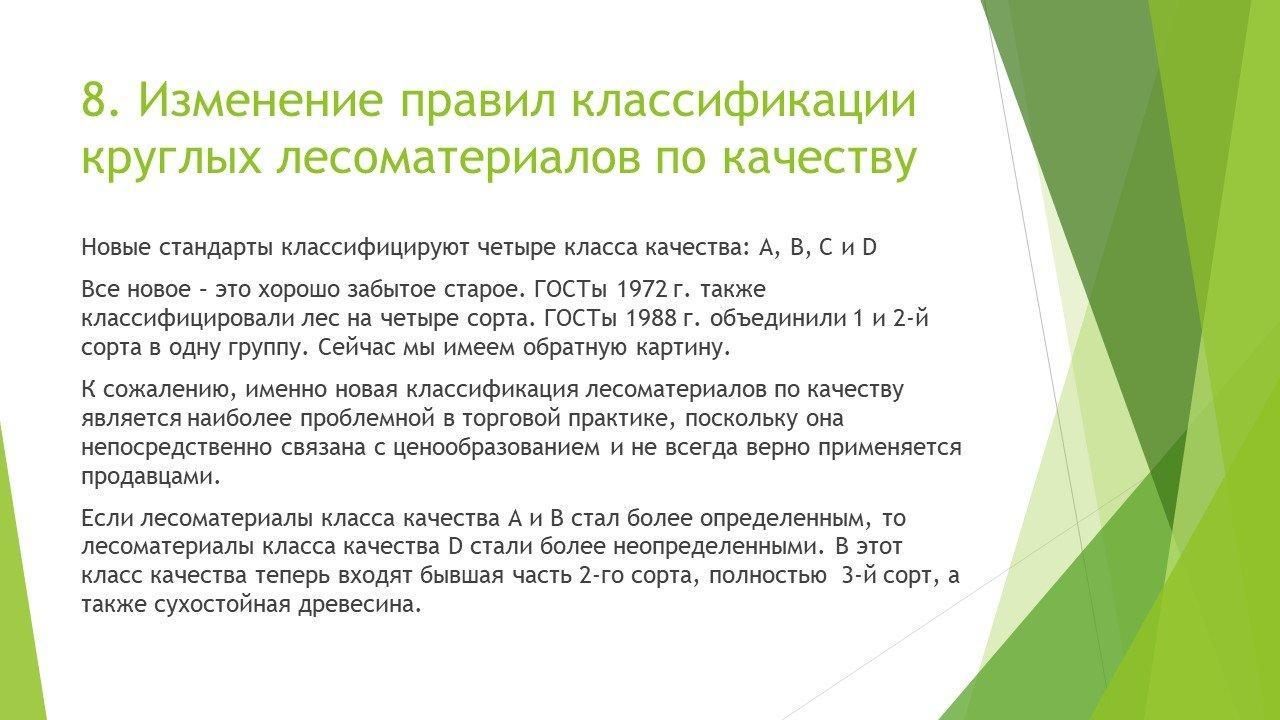 8. Изменение правил классификации круглых лесоматериалов по качеству

Новые стандарты классифицируют четыре класса качества: A, B, C и D

Все новое – это хорошо забытое старое. ГОСТы 1972 г. также классифицировали лес на четыре сорта. ГОСТы 1988 г. объединили 1 и 2-й сорта в одну группу. Сейчас мы имеем обратную картину.

К сожалению, именно новая классификация лесоматериалов по качеству является наиболее проблемной в торговой практике, поскольку она непосредственно связана с ценообразованием и не всегда верно применяется продавцами.

Если лесоматериалы класса качества A и B стал более определенным, то лесоматериалы класса качества D стали более неопределенными. В этот класс качества теперь входят бывшая часть 2-го сорта, полностью 3-й сорт, а также сухостойная древесина.